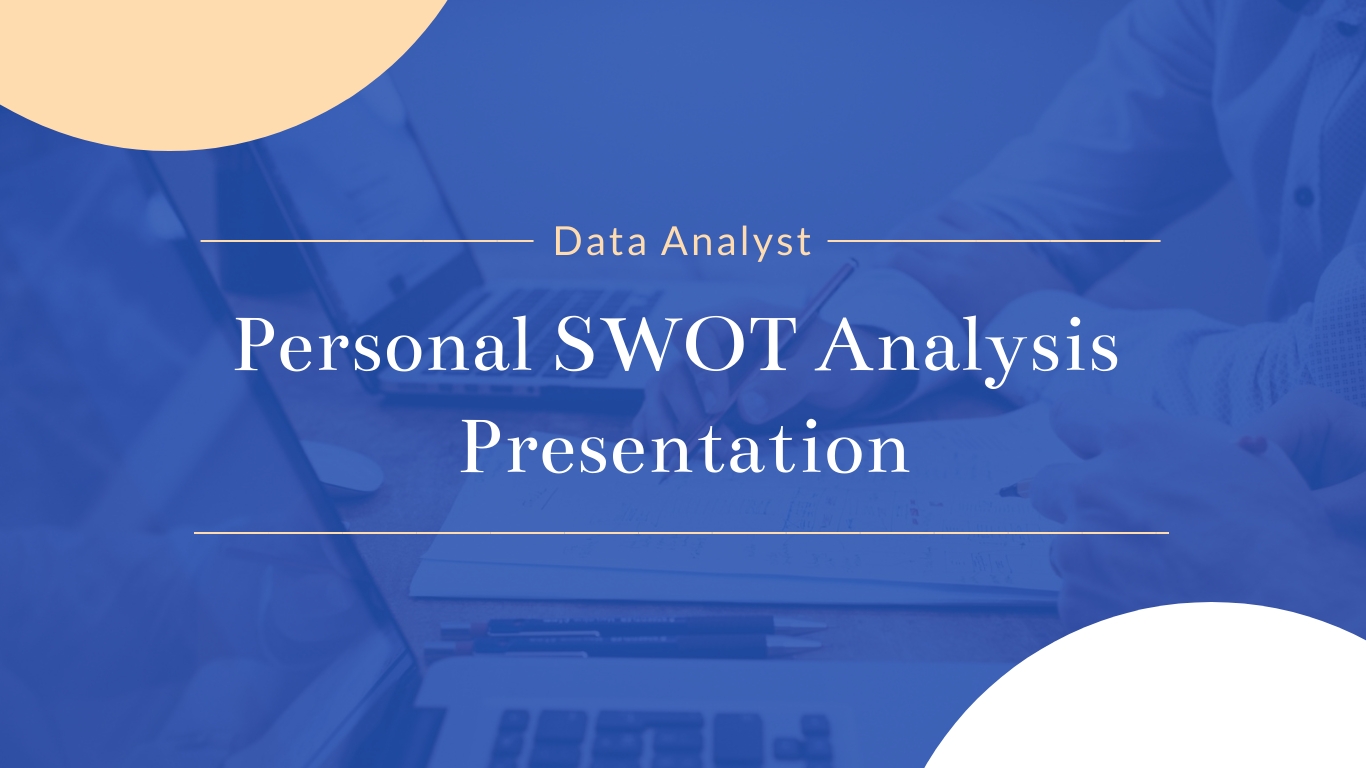 Data Analyst

Personal SWOT Analysis Presentation